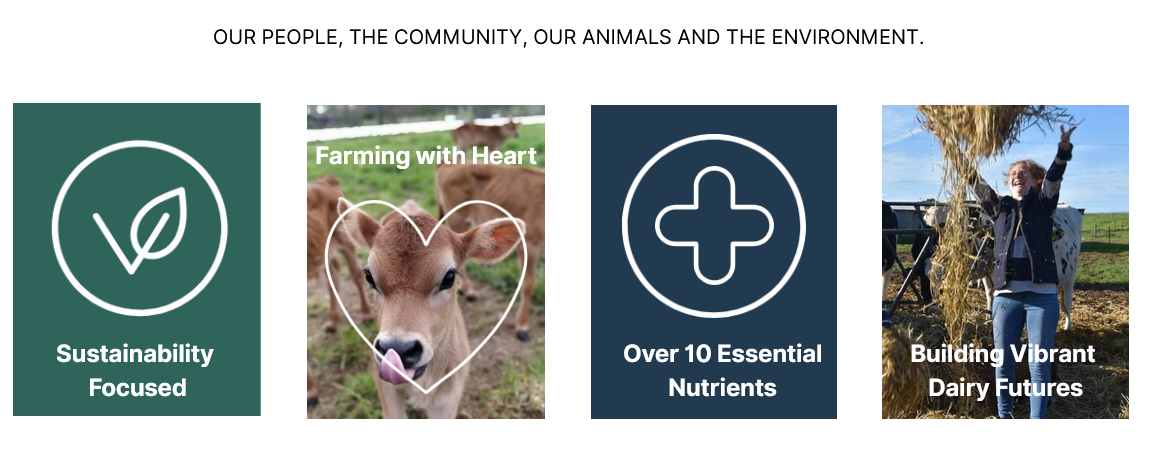 OUR PEOPLE, THE COMMUNITY, OUR ANIMALS AND THE ENVIRONMENT.

Sustainability Focused

Farming with Heart

Over 10 Essential Nutrients

Building Vibrant Dairy Futures